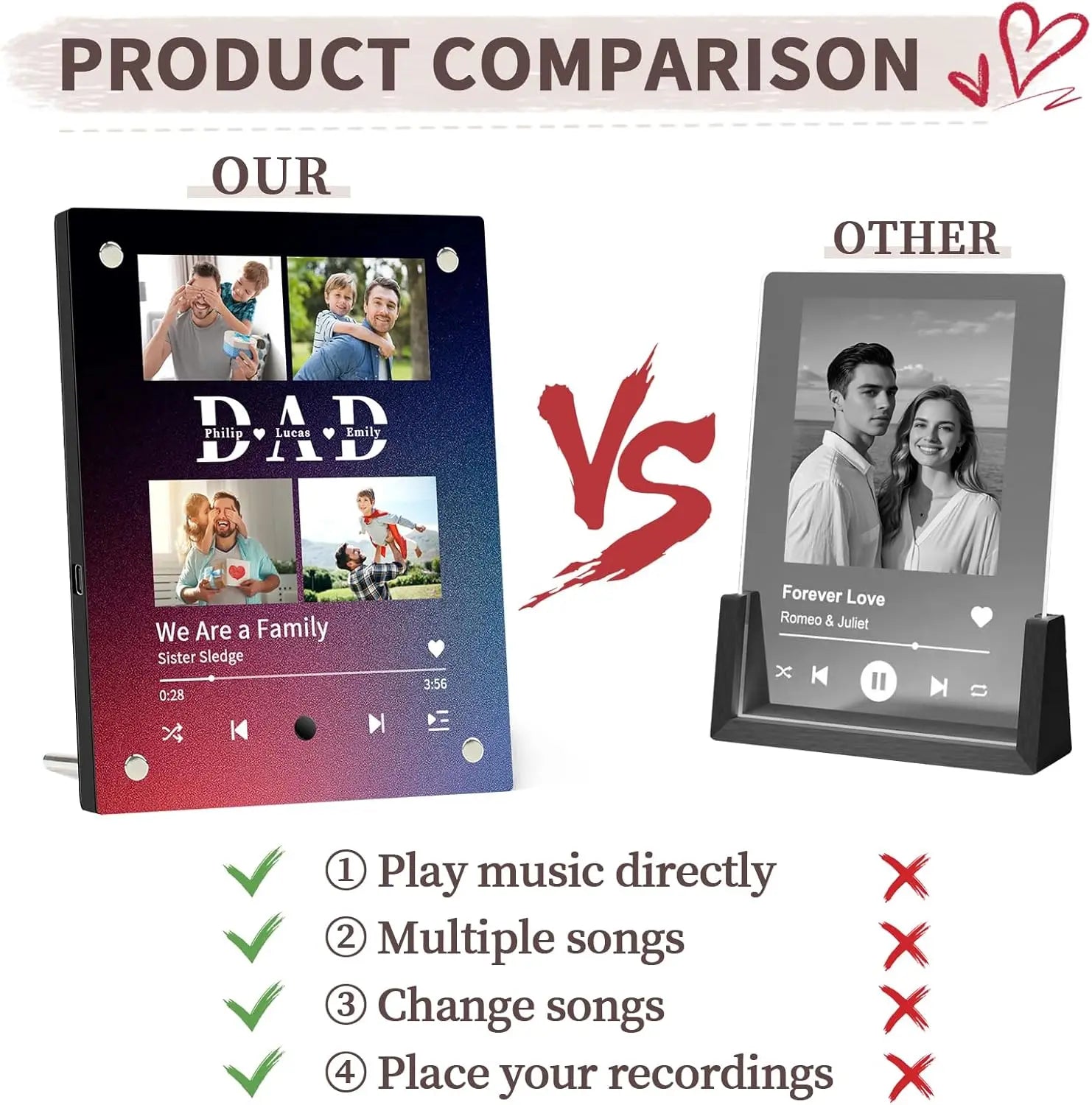 PRODUCT COMPARISON

OUR

DAD
Philip ♥ Lucas ♥ Emily

We Are a Family
Sister Sledge
0:28
3:56

VS

OTHER

Forever Love
Romeo & Juliet

① Play music directly
② Multiple songs
③ Change songs
④ Place your recordings